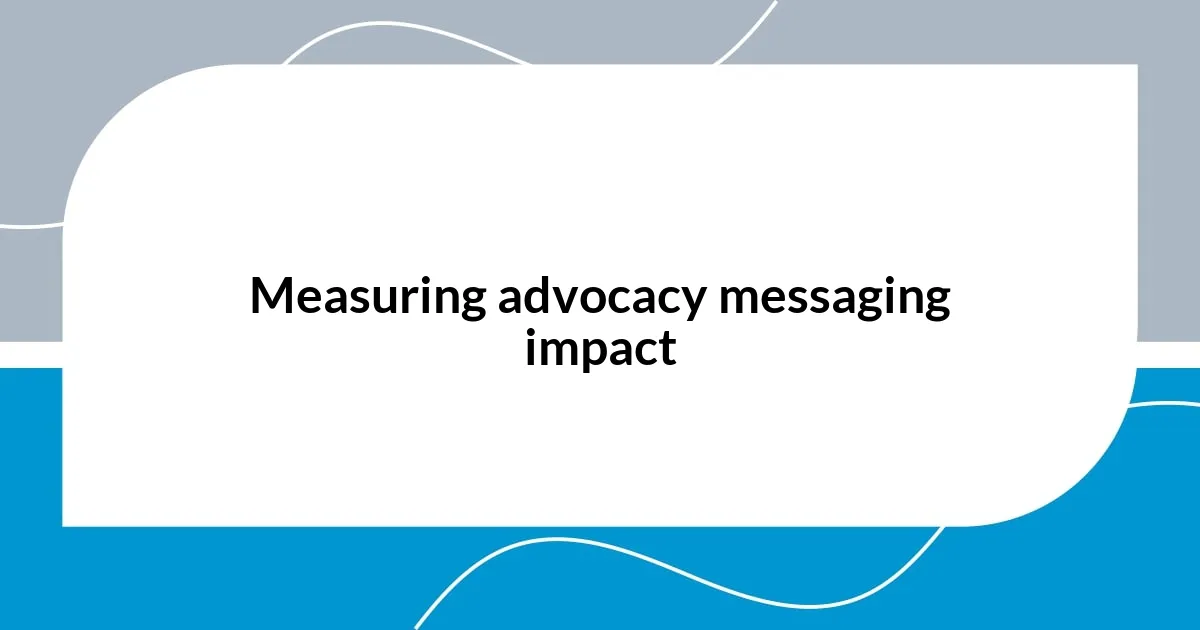 Measuring advocacy messaging impact